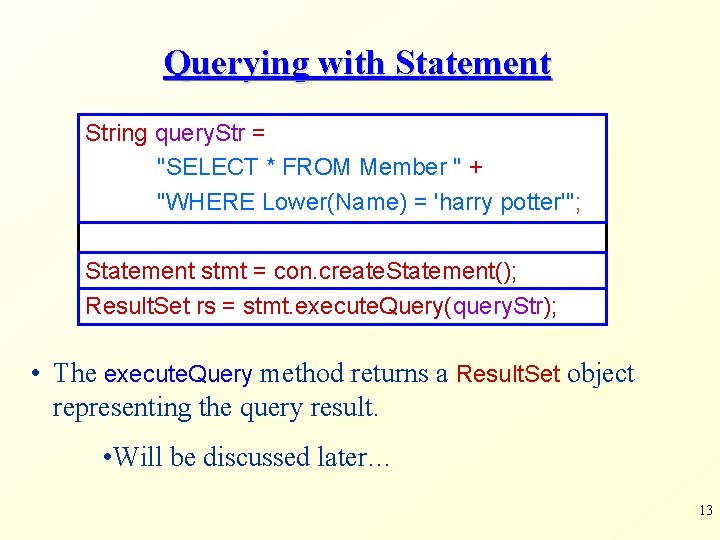 Querying with Statement

String queryStr =
"SELECT * FROM Member " +
"WHERE Lower(Name) = 'harry potter'";

Statement stmt = con.createStatement();

ResultSet rs = stmt.executeQuery(queryStr);

• The executeQuery method returns a ResultSet object representing the query result.

•Will be discussed later…

13